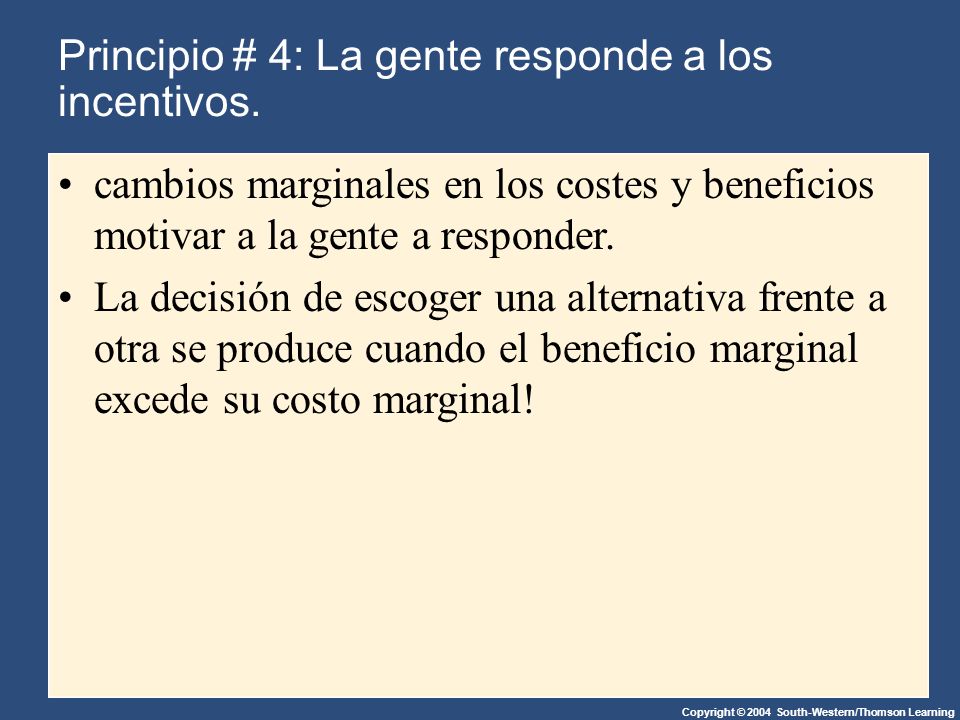 Principio # 4: La gente responde a los incentivos.

• cambios marginales en los costes y beneficios motivar a la gente a responder.

• La decisión de escoger una alternativa frente a otra se produce cuando el beneficio marginal excede su costo marginal!

Copyright © 2004 South-Western/Thomson Learning